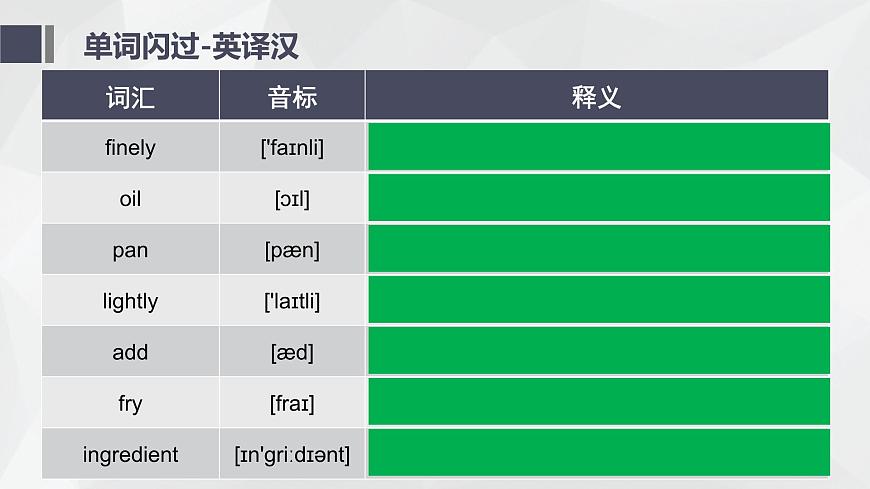 单词闪过-英译汉

| 词汇 | 音标 | 释义 |
|---|---|---|
| finely | ['faɪnli] | |
| oil | [ɔɪl] | |
| pan | [pæn] | |
| lightly | ['laɪtli] | |
| add | [æd] | |
| fry | [fraɪ] | |
| ingredient | [ɪn'gri:dɪənt] | |